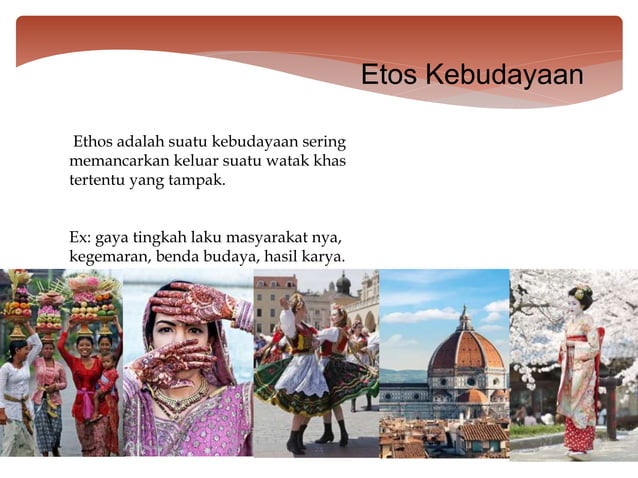 Etos Kebudayaan

Ethos adalah suatu kebudayaan sering memancarkan keluar suatu watak khas tertentu yang tampak.

Ex: gaya tingkah laku masyarakat nya, kegemaran, benda budaya, hasil karya.